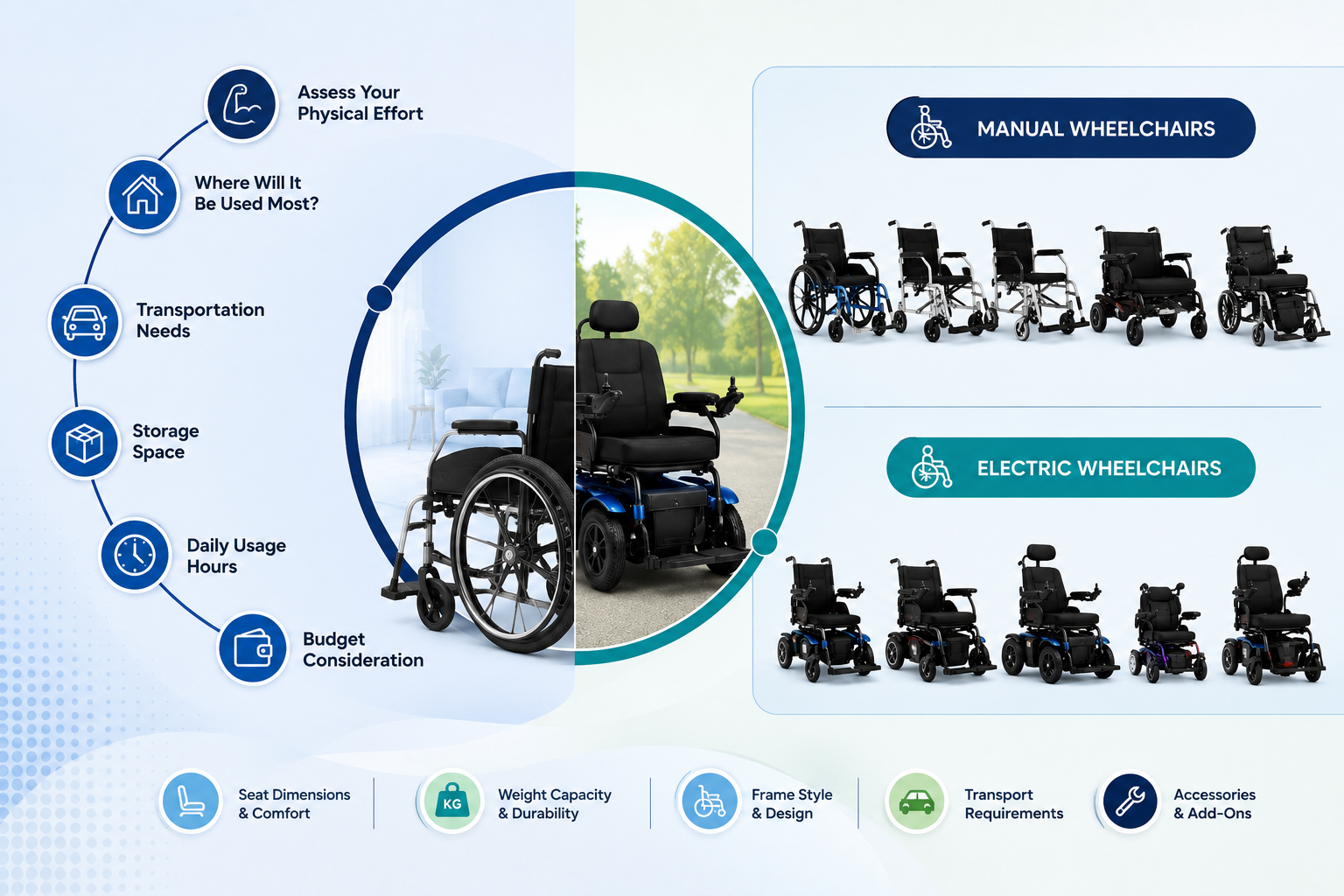 Assess Your Physical Effort

Where Will It Be Used Most?

Transportation Needs

Storage Space

Daily Usage Hours

Budget Consideration

MANUAL WHEELCHAIRS

ELECTRIC WHEELCHAIRS

Seat Dimensions & Comfort

KG

Weight Capacity & Durability

Frame Style & Design

Transport Requirements

Accessories & Add-Ons